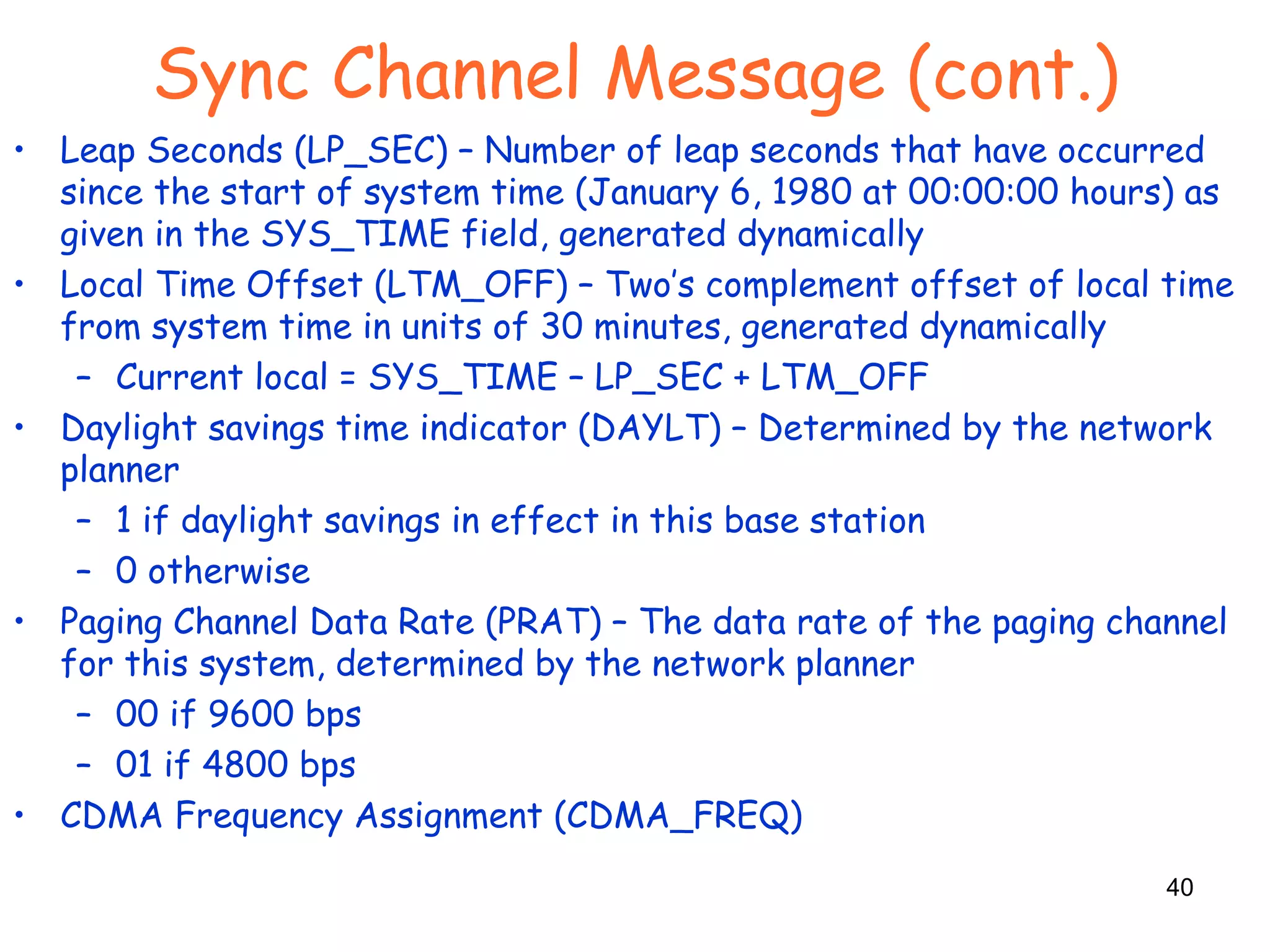 Sync Channel Message (cont.)

• Leap Seconds (LP_SEC) – Number of leap seconds that have occurred since the start of system time (January 6, 1980 at 00:00:00 hours) as given in the SYS_TIME field, generated dynamically
• Local Time Offset (LTM_OFF) – Two's complement offset of local time from system time in units of 30 minutes, generated dynamically
  – Current local = SYS_TIME – LP_SEC + LTM_OFF
• Daylight savings time indicator (DAYLT) – Determined by the network planner
  – 1 if daylight savings in effect in this base station
  – 0 otherwise
• Paging Channel Data Rate (PRAT) – The data rate of the paging channel for this system, determined by the network planner
  – 00 if 9600 bps
  – 01 if 4800 bps
• CDMA Frequency Assignment (CDMA_FREQ)

40